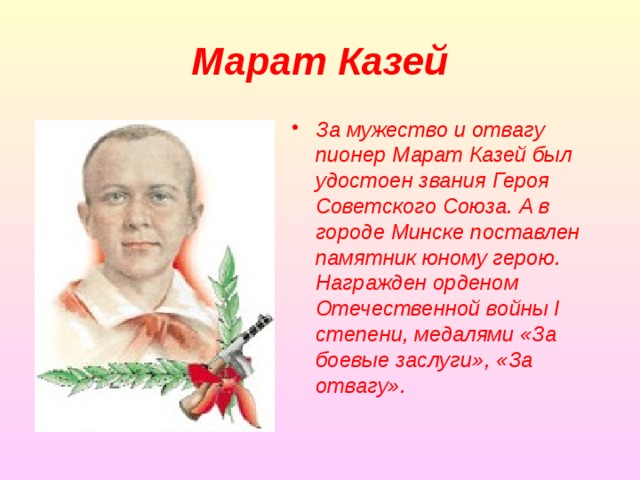 Марат Казей

• За мужество и отвагу пионер Марат Казей был удостоен звания Героя Советского Союза. А в городе Минске поставлен памятник юному герою. Награжден орденом Отечественной войны I степени, медалями «За боевые заслуги», «За отвагу».